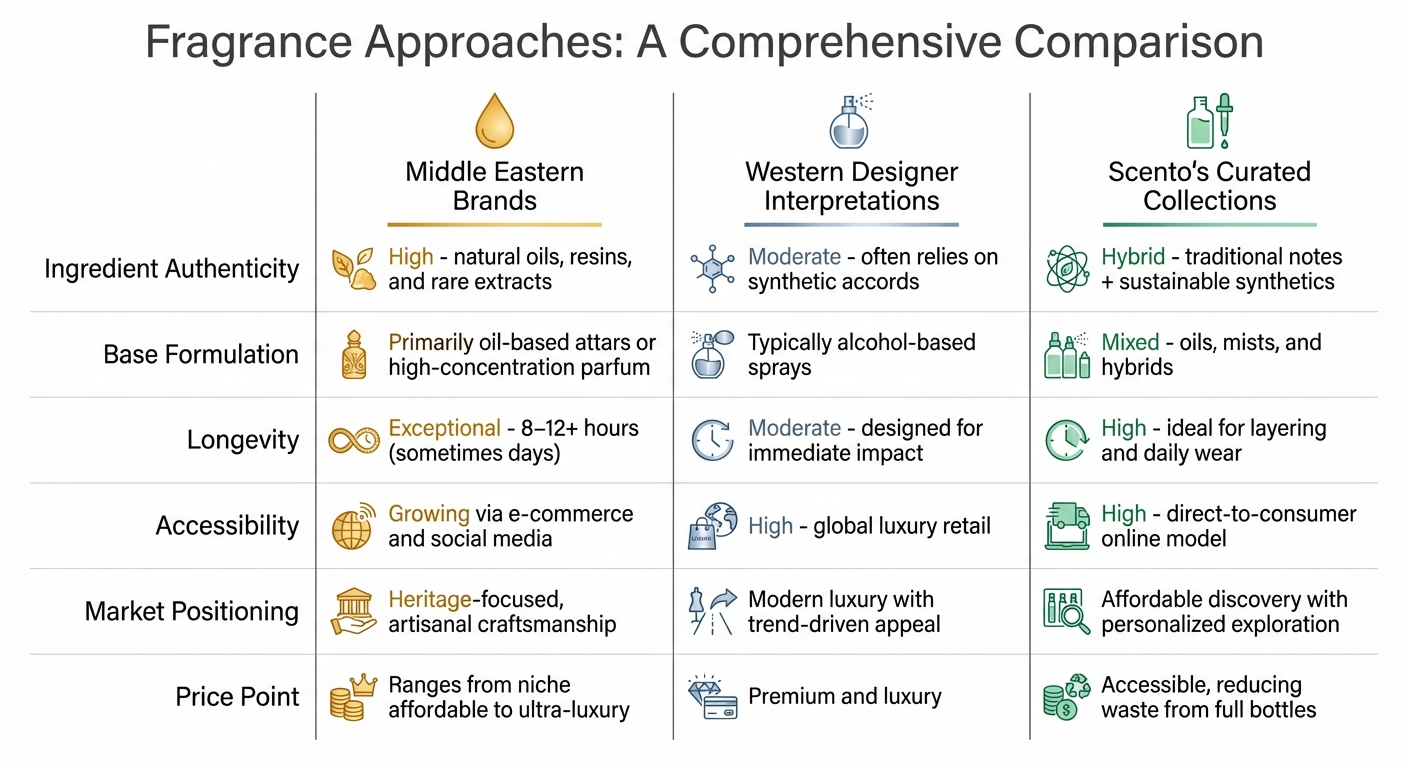 Fragrance Approaches: A Comprehensive Comparison

| | Middle Eastern Brands | Western Designer Interpretations | Scento's Curated Collections |
|---|---|---|---|
| Ingredient Authenticity | High - natural oils, resins, and rare extracts | Moderate - often relies on synthetic accords | Hybrid - traditional notes + sustainable synthetics |
| Base Formulation | Primarily oil-based attars or high-concentration parfum | Typically alcohol-based sprays | Mixed - oils, mists, and hybrids |
| Longevity | Exceptional - 8–12+ hours (sometimes days) | Moderate - designed for immediate impact | High - ideal for layering and daily wear |
| Accessibility | Growing via e-commerce and social media | High - global luxury retail | High - direct-to-consumer online model |
| Market Positioning | Heritage-focused, artisanal craftsmanship | Modern luxury with trend-driven appeal | Affordable discovery with personalized exploration |
| Price Point | Ranges from niche affordable to ultra-luxury | Premium and luxury | Accessible, reducing waste from full bottles |